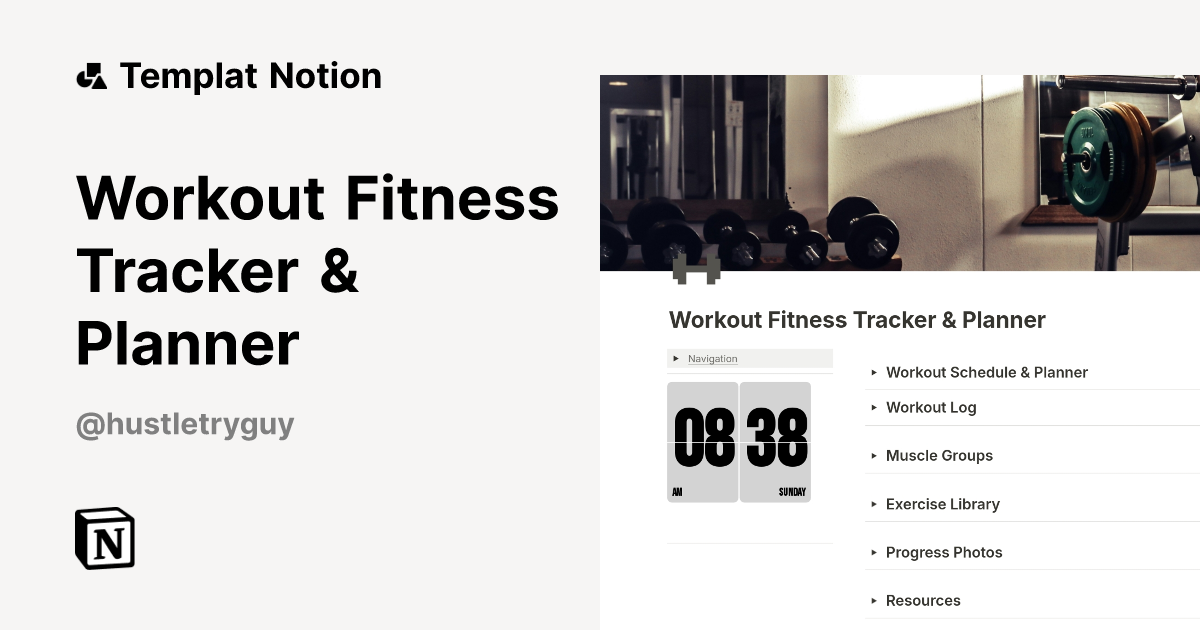 Templat Notion

Workout Fitness Tracker & Planner

@hustletryguy

N

Workout Fitness Tracker & Planner

Navigation

08 38
AM SUNDAY

Workout Schedule & Planner

Workout Log

Muscle Groups

Exercise Library

Progress Photos

Resources